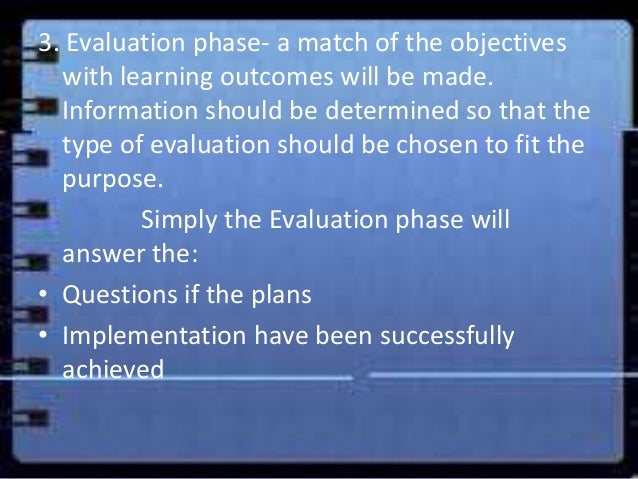 3. Evaluation phase- a match of the objectives with learning outcomes will be made. Information should be determined so that the type of evaluation should be chosen to fit the purpose.

Simply the Evaluation phase will answer the:

• Questions if the plans
• Implementation have been successfully achieved